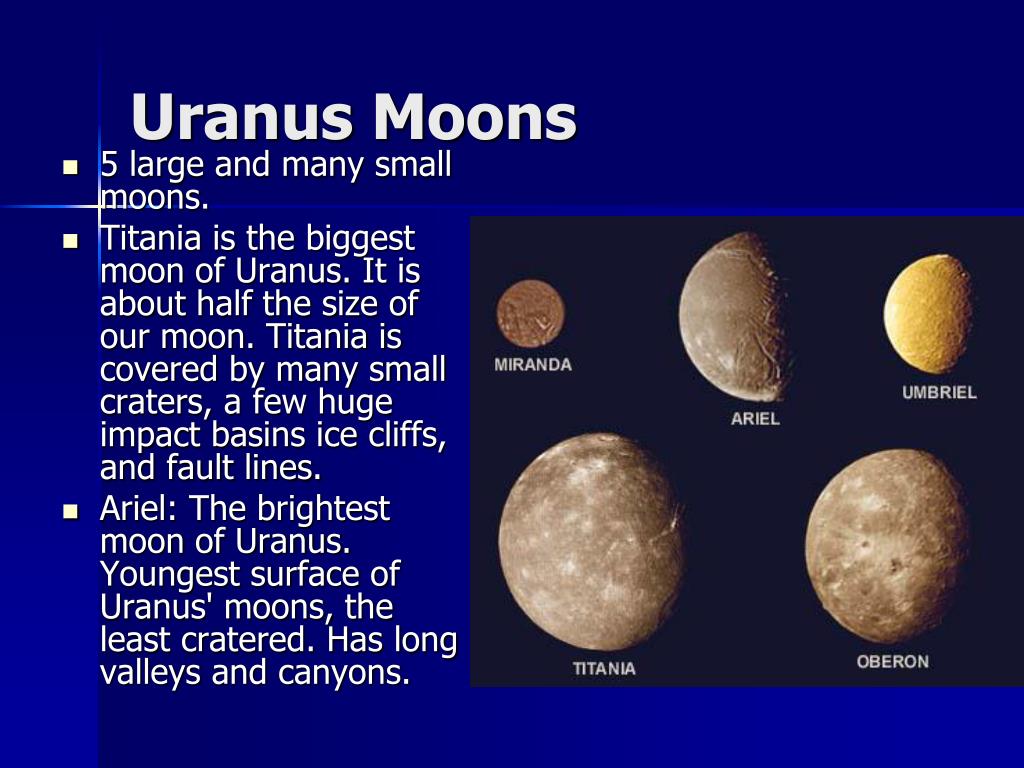 Uranus Moons

- 5 large and many small moons.
- Titania is the biggest moon of Uranus. It is about half the size of our moon. Titania is covered by many small craters, a few huge impact basins ice cliffs, and fault lines.
- Ariel: The brightest moon of Uranus. Youngest surface of Uranus' moons, the least cratered. Has long valleys and canyons.

MIRANDA
ARIEL
UMBRIEL
TITANIA
OBERON